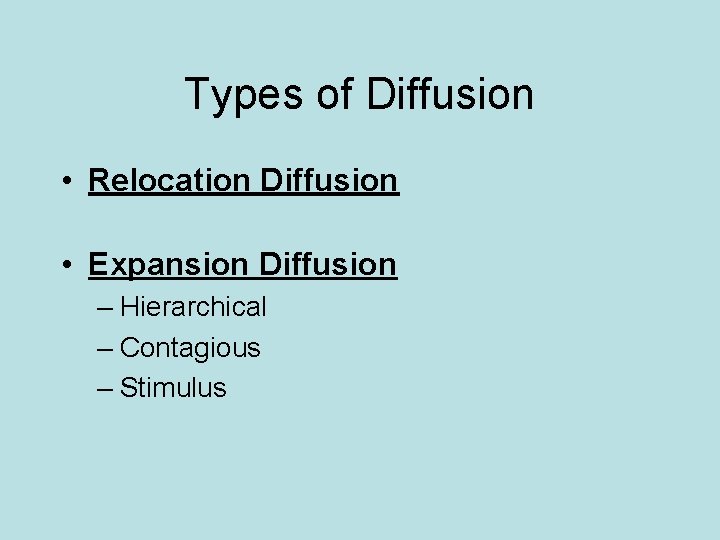 Types of Diffusion

• Relocation Diffusion

• Expansion Diffusion
– Hierarchical
– Contagious
– Stimulus